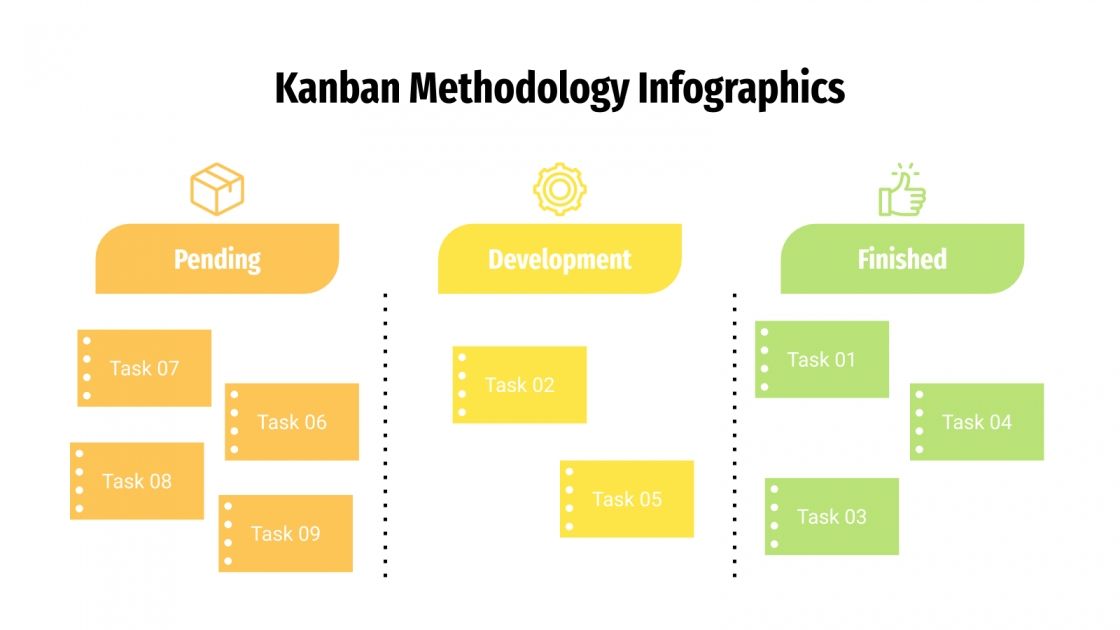 Kanban Methodology Infographics

Pending

Task 07

Task 06

Task 08

Task 09

Development

Task 02

Task 05

Finished

Task 01

Task 04

Task 03